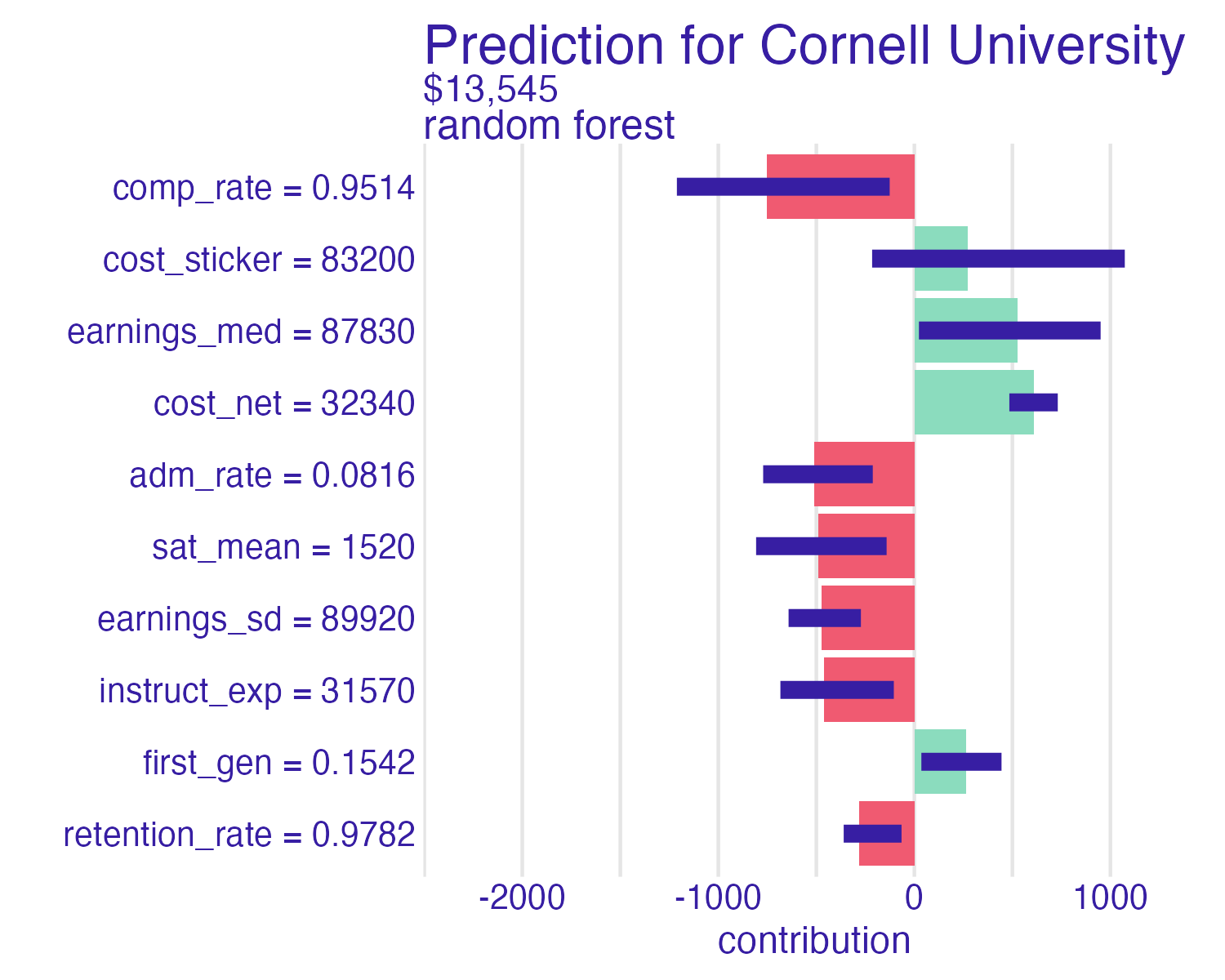 Prediction for Cornell University
$13,545
random forest

comp_rate = 0.9514
cost_sticker = 83200
earnings_med = 87830
cost_net = 32340
adm_rate = 0.0816
sat_mean = 1520
earnings_sd = 89920
instruct_exp = 31570
first_gen = 0.1542
retention_rate = 0.9782

-2000
-1000
0
1000
contribution